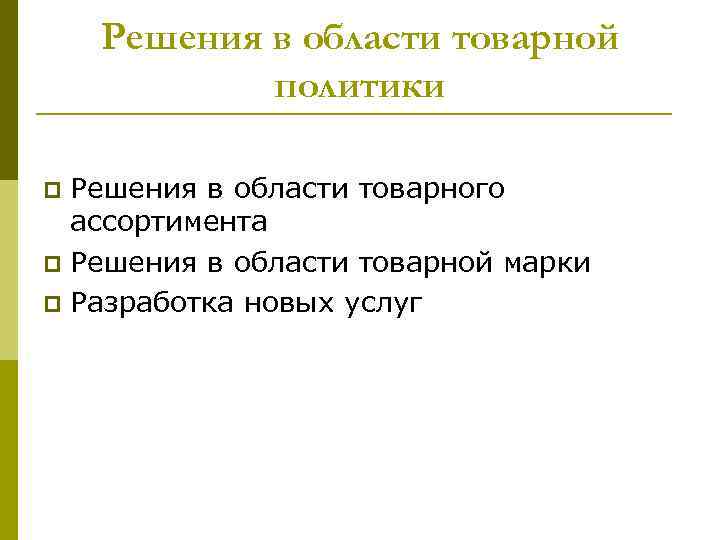 Решения в области товарной политики

Решения в области товарного ассортимента
Решения в области товарной марки
Разработка новых услуг